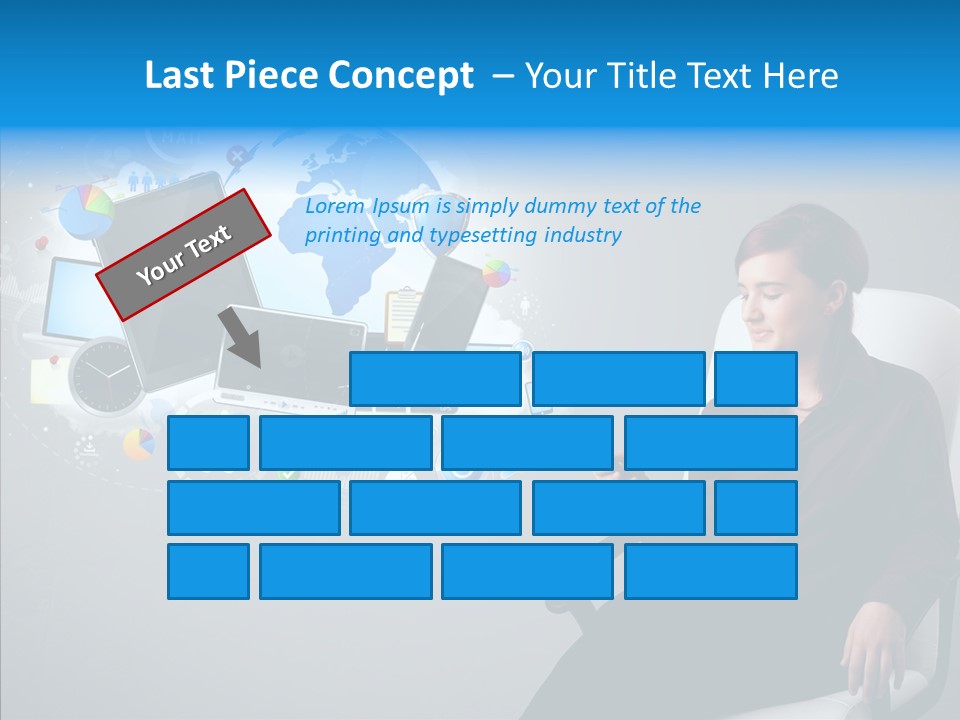 Last Piece Concept – Your Title Text Here

Your Text

Lorem Ipsum is simply dummy text of the printing and typesetting industry